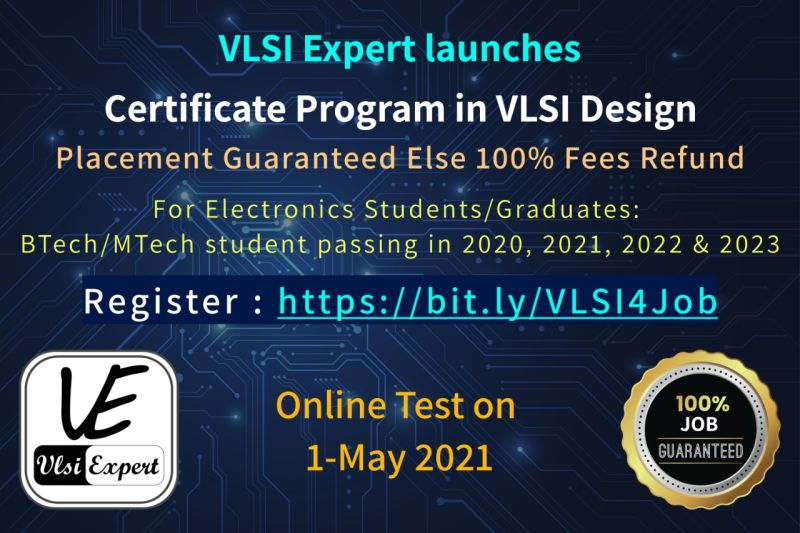 VLSI Expert launches

Certificate Program in VLSI Design

Placement Guaranteed Else 100% Fees Refund

For Electronics Students/Graduates:
BTech/MTech student passing in 2020, 2021, 2022 & 2023

Register : https://bit.ly/VLSI4Job

VE
Vlsi Expert

Online Test on
1-May 2021

100%
JOB
GUARANTEED